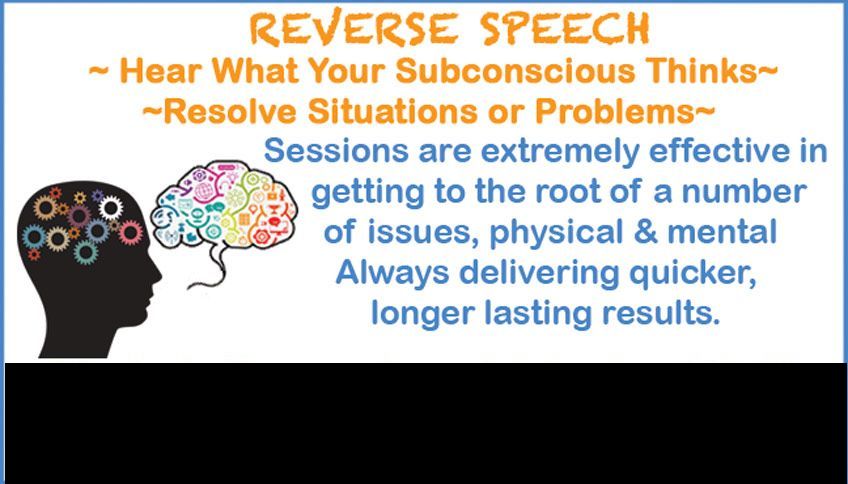 REVERSE SPEECH
~ Hear What Your Subconscious Thinks~
~Resolve Situations or Problems~

Sessions are extremely effective in getting to the root of a number of issues, physical & mental
Always delivering quicker, longer lasting results.